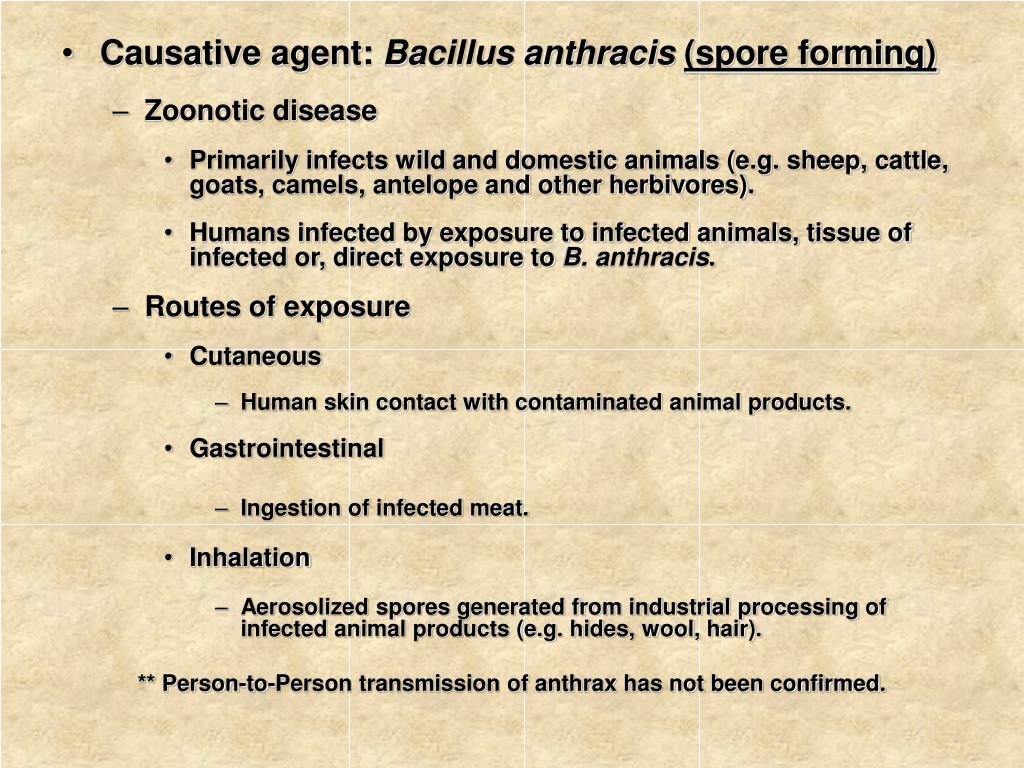 • Causative agent: Bacillus anthracis (spore forming)

– Zoonotic disease

• Primarily infects wild and domestic animals (e.g. sheep, cattle, goats, camels, antelope and other herbivores).

• Humans infected by exposure to infected animals, tissue of infected or, direct exposure to B. anthracis.

– Routes of exposure

• Cutaneous

– Human skin contact with contaminated animal products.

• Gastrointestinal

– Ingestion of infected meat.

• Inhalation

– Aerosolized spores generated from industrial processing of infected animal products (e.g. hides, wool, hair).

** Person-to-Person transmission of anthrax has not been confirmed.